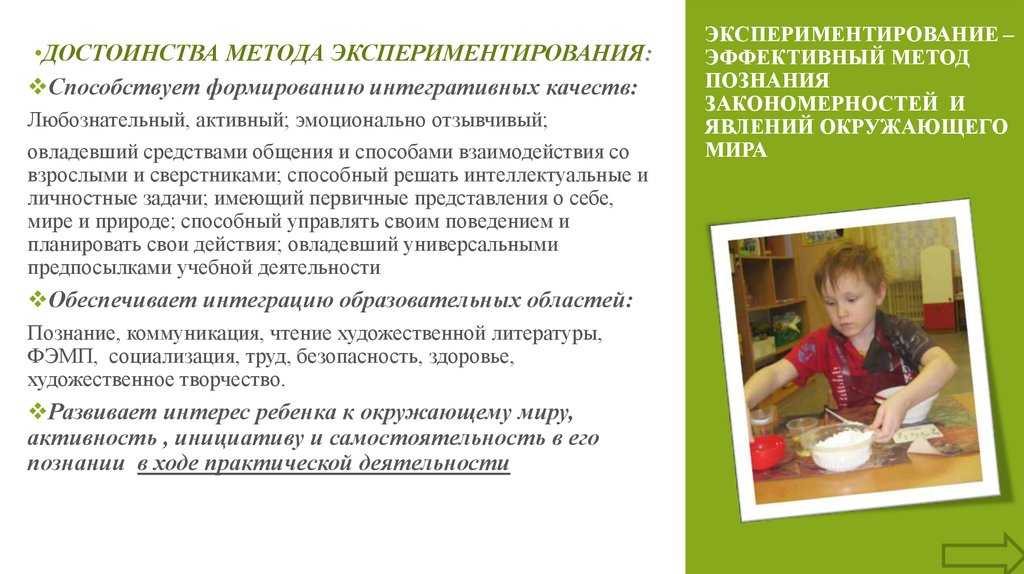 •ДОСТОИНСТВА МЕТОДА ЭКСПЕРИМЕНТИРОВАНИЯ:

❖Способствует формированию интегративных качеств:

Любознательный, активный; эмоционально отзывчивый;

овладевший средствами общения и способами взаимодействия со взрослыми и сверстниками; способный решать интеллектуальные и личностные задачи; имеющий первичные представления о себе, мире и природе; способный управлять своим поведением и планировать свои действия; овладевший универсальными предпосылками учебной деятельности

❖Обеспечивает интеграцию образовательных областей:

Познание, коммуникация, чтение художественной литературы, ФЭМП, социализация, труд, безопасность, здоровье, художественное творчество.

❖Развивает интерес ребенка к окружающему миру, активность , инициативу и самостоятельность в его познании в ходе практической деятельности

ЭКСПЕРИМЕНТИРОВАНИЕ – ЭФФЕКТИВНЫЙ МЕТОД ПОЗНАНИЯ ЗАКОНОМЕРНОСТЕЙ И ЯВЛЕНИЙ ОКРУЖАЮЩЕГО МИРА